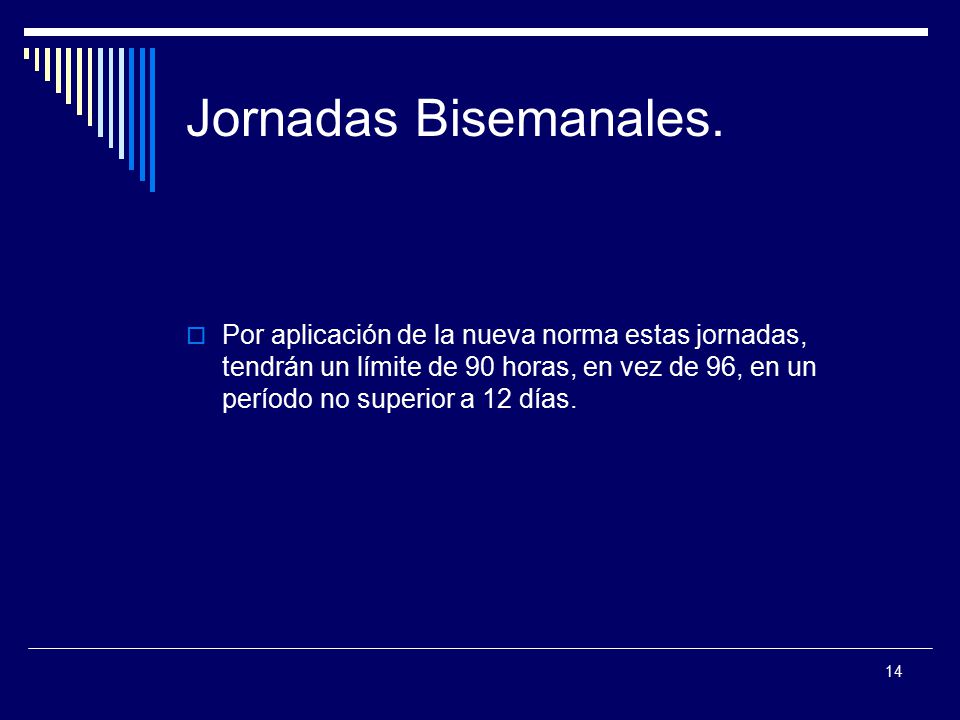 Jornadas Bisemanales.

Por aplicación de la nueva norma estas jornadas, tendrán un límite de 90 horas, en vez de 96, en un período no superior a 12 días.

14